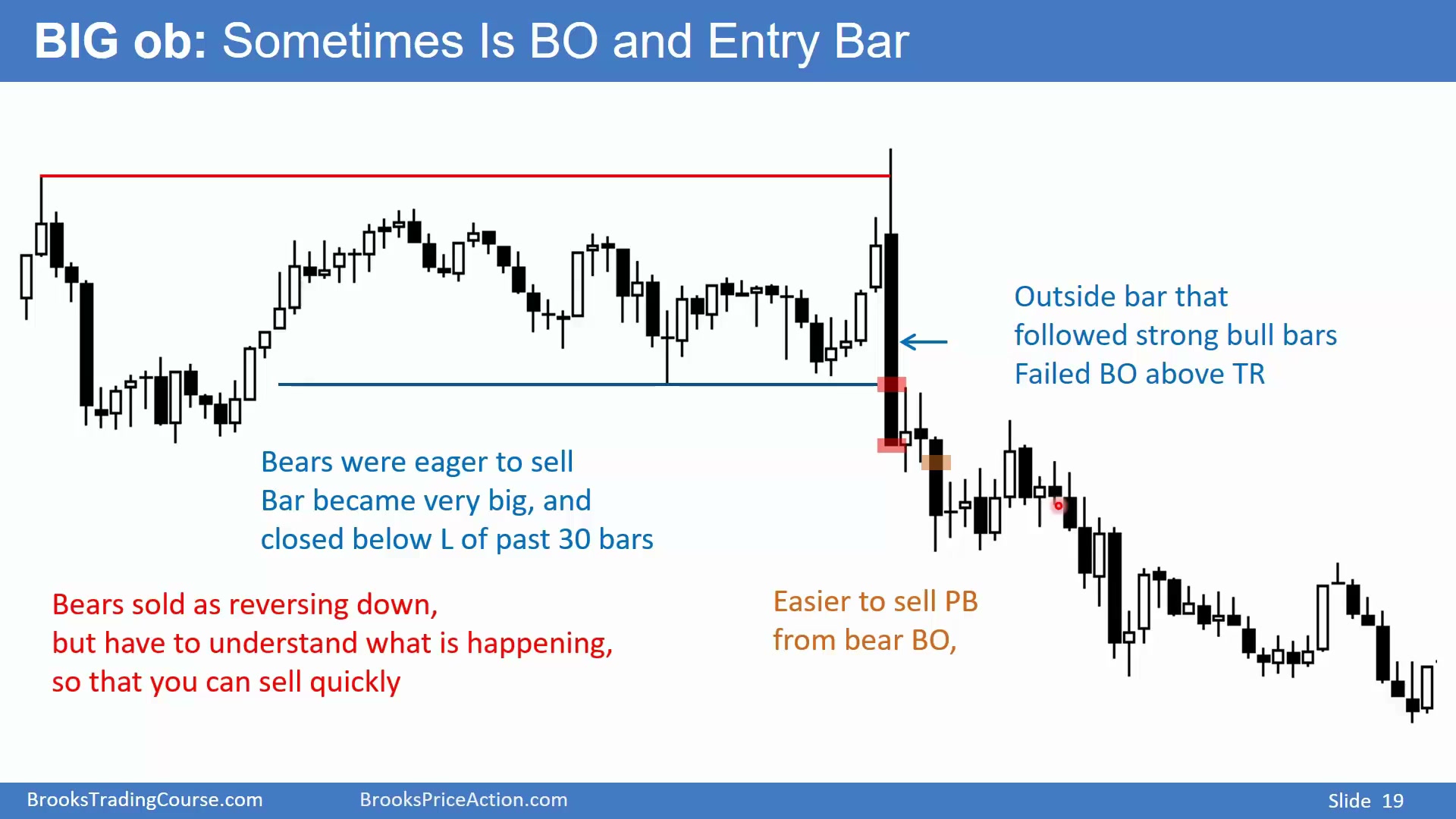 BIG ob: Sometimes Is BO and Entry Bar

Outside bar that
followed strong bull bars
Failed BO above TR

Bears were eager to sell
Bar became very big, and
closed below L of past 30 bars

Bears sold as reversing down,
but have to understand what is happening,
so that you can sell quickly

Easier to sell PB
from bear BO,

BrooksTradingCourse.com BrooksPriceAction.com Slide 19